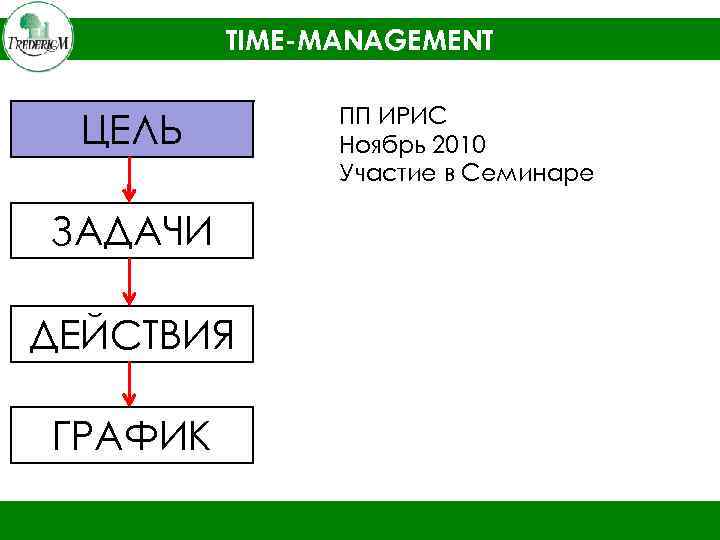 FREDERIC M

TIME-MANAGEMENT

ЦЕЛЬ

ЗАДАЧИ

ДЕЙСТВИЯ

ГРАФИК

ПП ИРИС
Ноябрь 2010
Участие в Семинаре